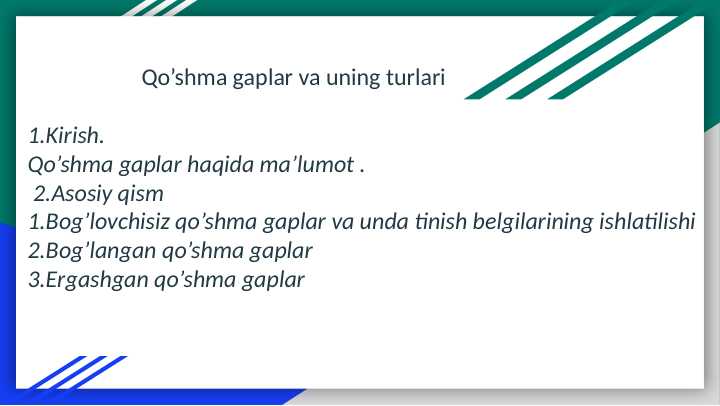 Qo’shma gaplar va uning turlari

1.Kirish.
Qo’shma gaplar haqida ma’lumot .
2.Asosiy qism
1.Bog’lovchisiz qo’shma gaplar va unda tinish belgilarining ishlatilishi
2.Bog’langan qo’shma gaplar
3.Ergashgan qo’shma gaplar